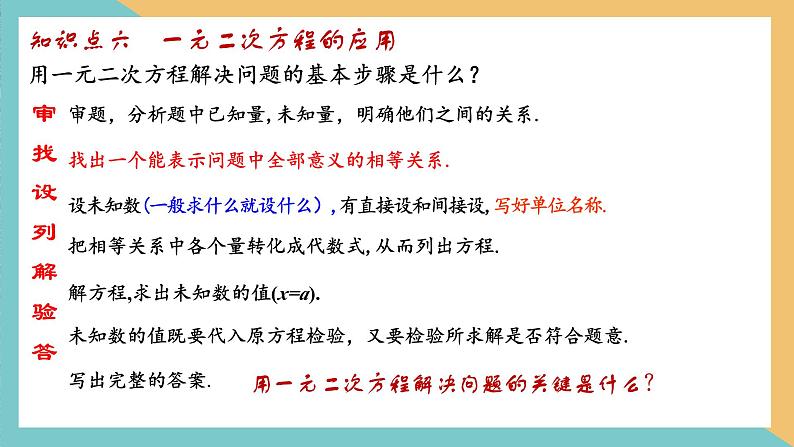 知识点六　一元二次方程的应用

用一元二次方程解决问题的基本步骤是什么？

审　审题，分析题中已知量，未知量，明确他们之间的关系.

找　找出一个能表示问题中全部意义的相等关系.

设　设未知数(一般求什么就设什么），有直接设和间接设，写好单位名称.

列　把相等关系中各个量转化成代数式，从而列出方程.

解　解方程，求出未知数的值($x=a$).

验　未知数的值既要代入原方程检验，又要检验所求解是否符合题意.

答　写出完整的答案.

用一元二次方程解决问题的关键是什么？